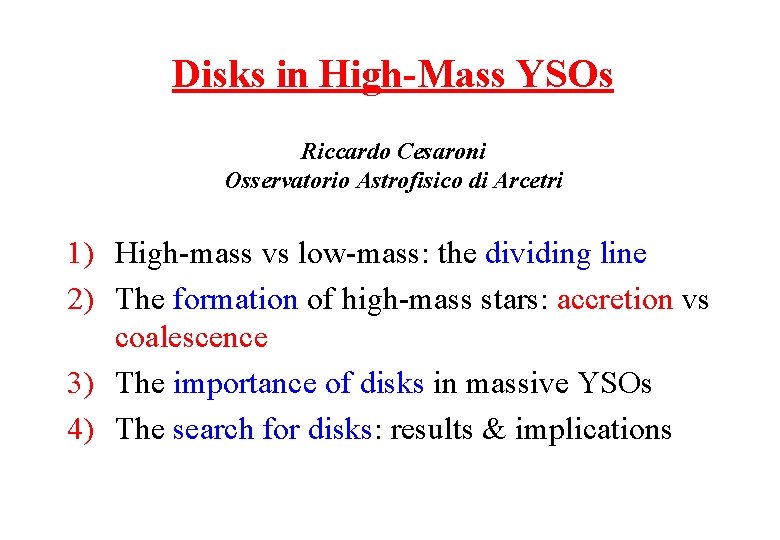 Disks in High-Mass YSOs

Riccardo Cesaroni
Osservatorio Astrofisico di Arcetri

1) High-mass vs low-mass: the dividing line
2) The formation of high-mass stars: accretion vs coalescence
3) The importance of disks in massive YSOs
4) The search for disks: results & implications